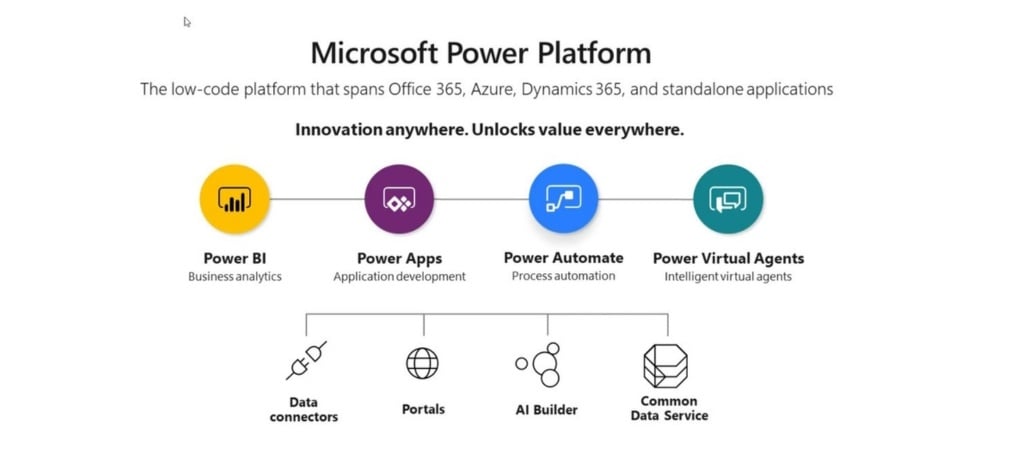 Microsoft Power Platform

The low-code platform that spans Office 365, Azure, Dynamics 365, and standalone applications

Innovation anywhere. Unlocks value everywhere.

Power BI
Business analytics

Power Apps
Application development

Power Automate
Process automation

Power Virtual Agents
Intelligent virtual agents

Data connectors

Portals

AI Builder

Common Data Service